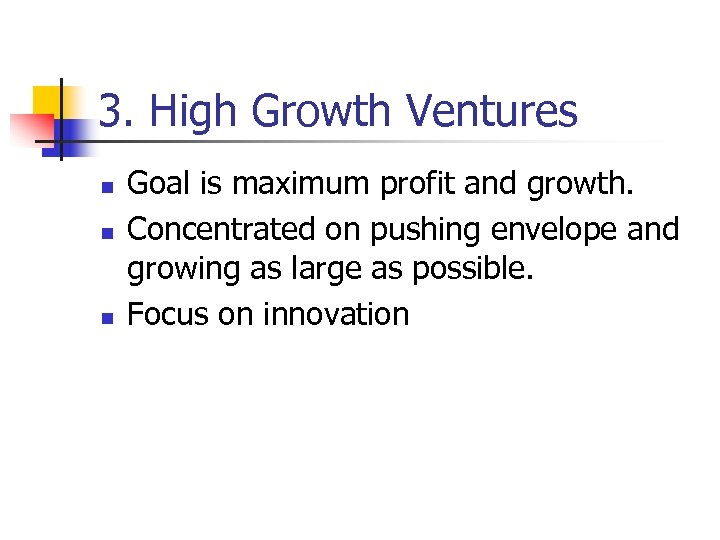 3. High Growth Ventures

- Goal is maximum profit and growth.
- Concentrated on pushing envelope and growing as large as possible.
- Focus on innovation